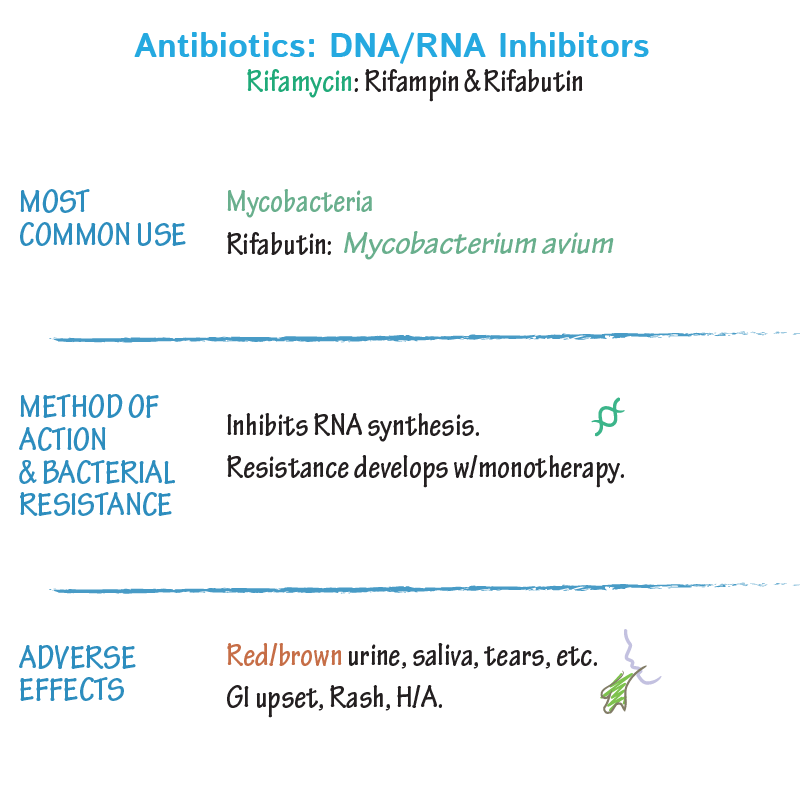 Antibiotics: DNA/RNA Inhibitors
Rifamycin: Rifampin & Rifabutin

MOST COMMON USE

Mycobacteria
Rifabutin: Mycobacterium avium

METHOD OF ACTION & BACTERIAL RESISTANCE

Inhibits RNA synthesis.
Resistance develops w/monotherapy.

ADVERSE EFFECTS

Red/brown urine, saliva, tears, etc.
GI upset, Rash, H/A.